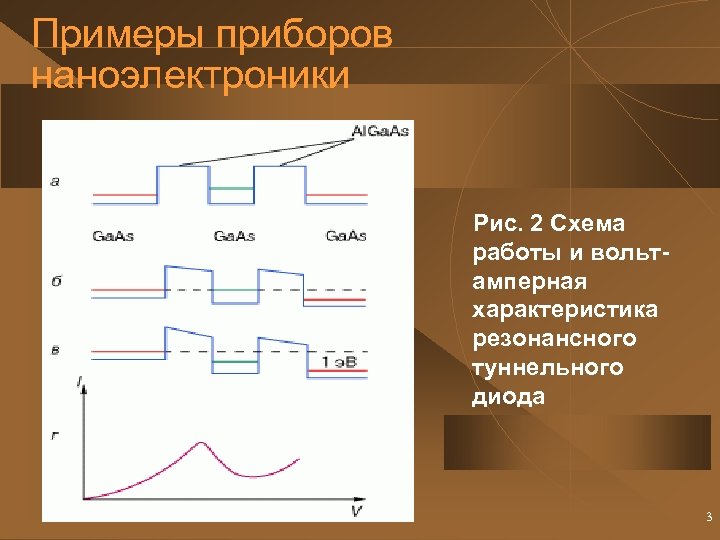 Примеры приборов наноэлектроники

AlGaAs

а

GaAs GaAs GaAs

б

в

1 эВ

I

г

V

Рис. 2 Схема работы и вольт-амперная характеристика резонансного туннельного диода

3